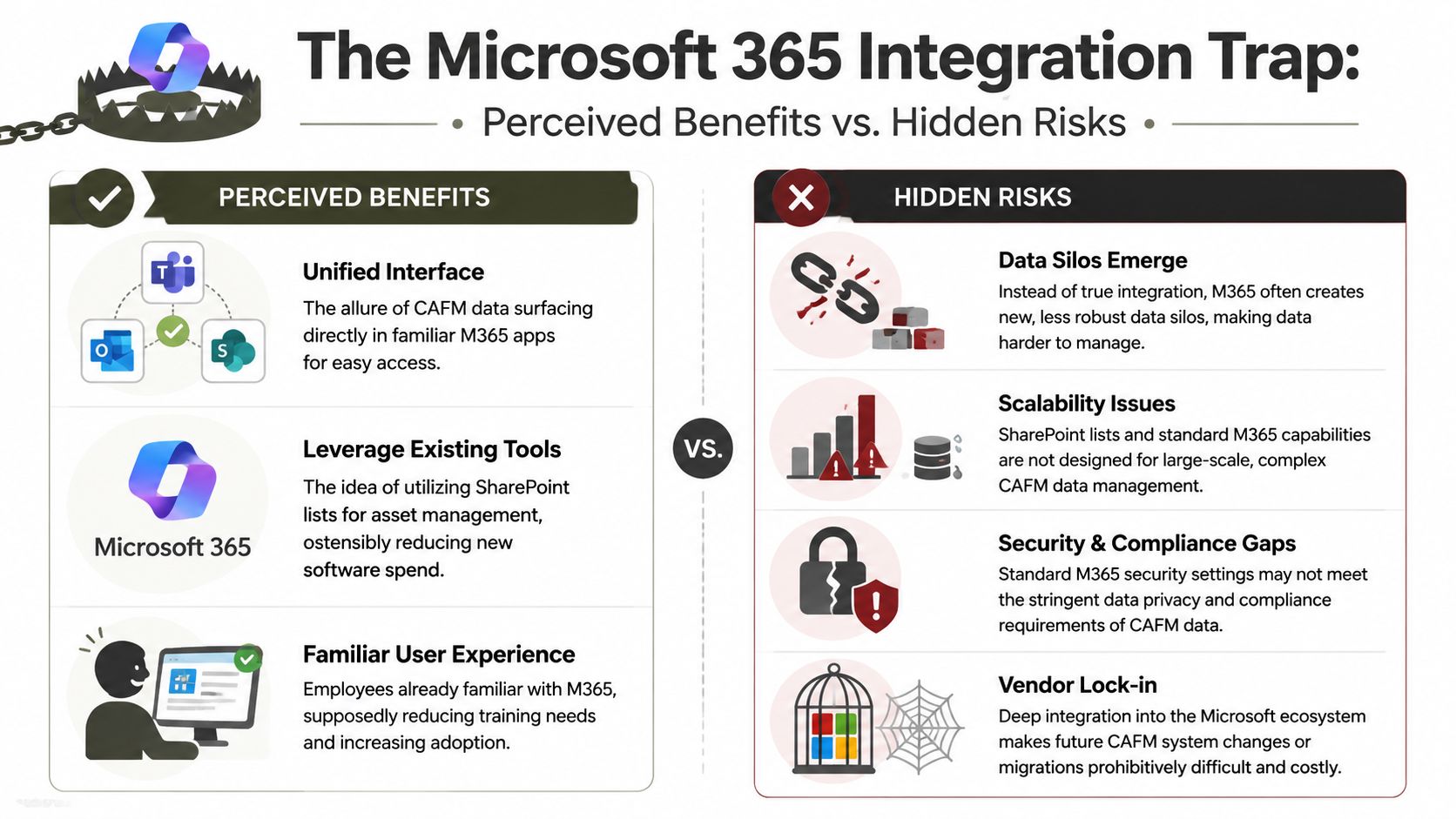 The Microsoft 365 Integration Trap:

• Perceived Benefits vs. Hidden Risks •

PERCEIVED BENEFITS

Unified Interface
The allure of CAFM data surfacing directly in familiar M365 apps for easy access.

Microsoft 365

Leverage Existing Tools
The idea of utilizing SharePoint lists for asset management, ostensibly reducing new software spend.

Familiar User Experience
Employees already familiar with M365, supposedly reducing training needs and increasing adoption.

VS.

HIDDEN RISKS

Data Silos Emerge
Instead of true integration, M365 often creates new, less robust data silos, making data harder to manage.

Scalability Issues
SharePoint lists and standard M365 capabilities are not designed for large-scale, complex CAFM data management.

Security & Compliance Gaps
Standard M365 security settings may not meet the stringent data privacy and compliance requirements of CAFM data.

Vendor Lock-in
Deep integration into the Microsoft ecosystem makes future CAFM system changes or migrations prohibitively difficult and costly.